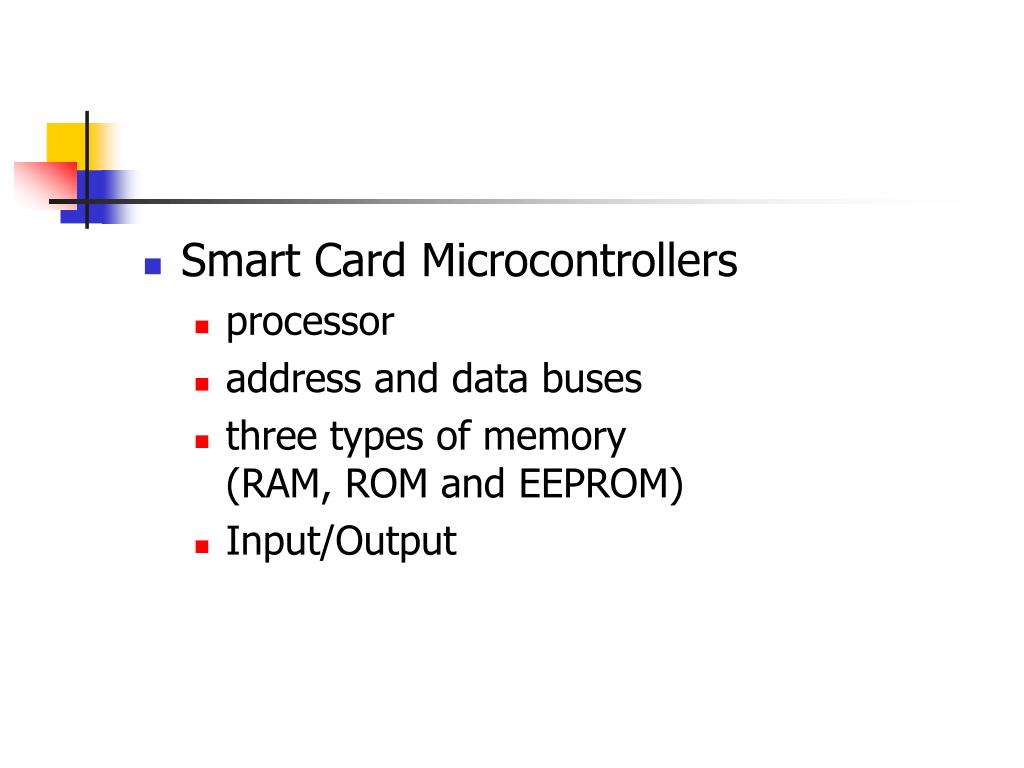 Smart Card Microcontrollers

processor

address and data buses

three types of memory (RAM, ROM and EEPROM)

Input/Output